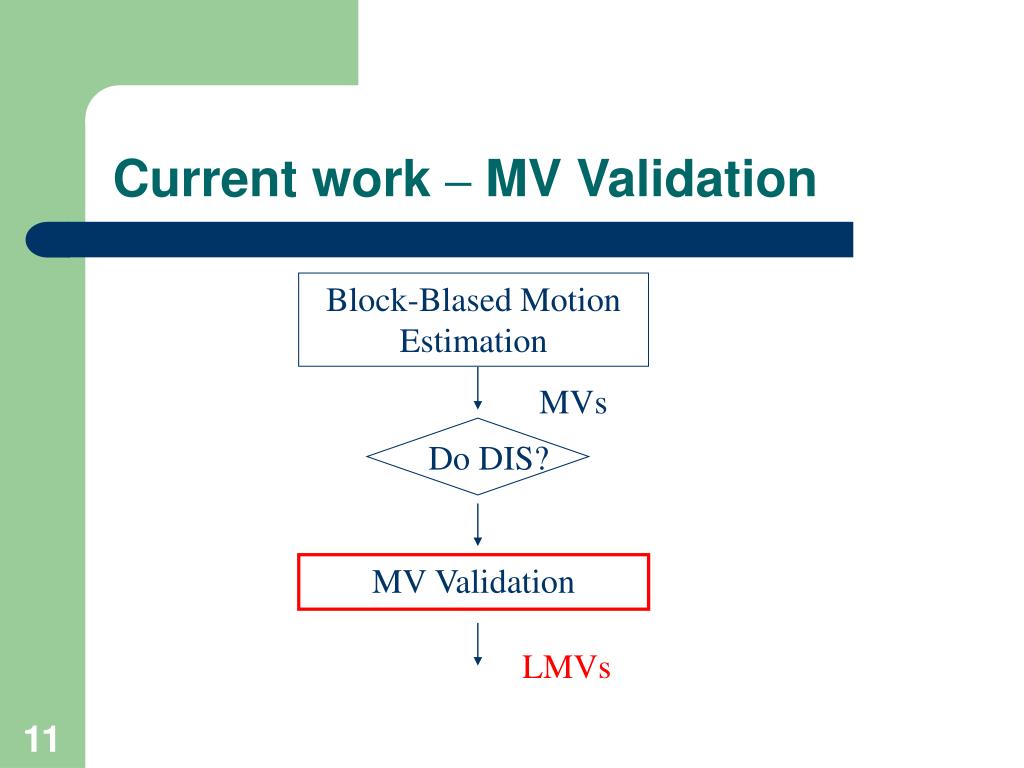 Current work – MV Validation

Block-Blased Motion Estimation

MVs

Do DIS?

MV Validation

LMVs

11